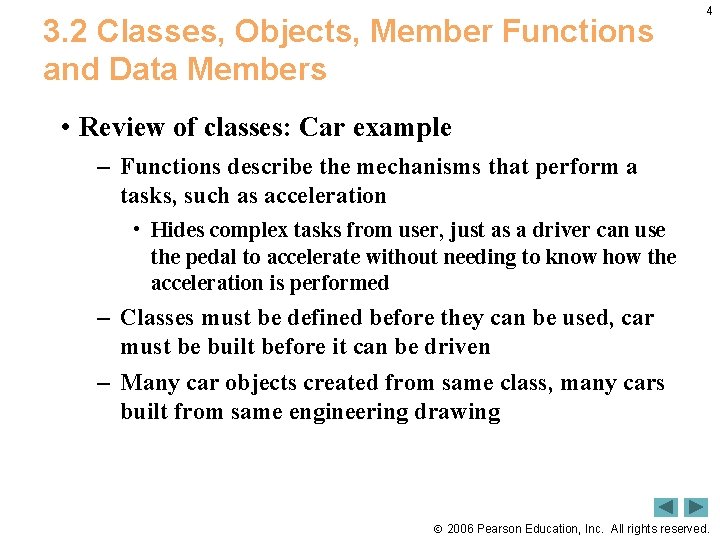 4

3.2 Classes, Objects, Member Functions and Data Members

• Review of classes: Car example
– Functions describe the mechanisms that perform a tasks, such as acceleration
• Hides complex tasks from user, just as a driver can use the pedal to accelerate without needing to know how the acceleration is performed
– Classes must be defined before they can be used, car must be built before it can be driven
– Many car objects created from same class, many cars built from same engineering drawing

© 2006 Pearson Education, Inc. All rights reserved.